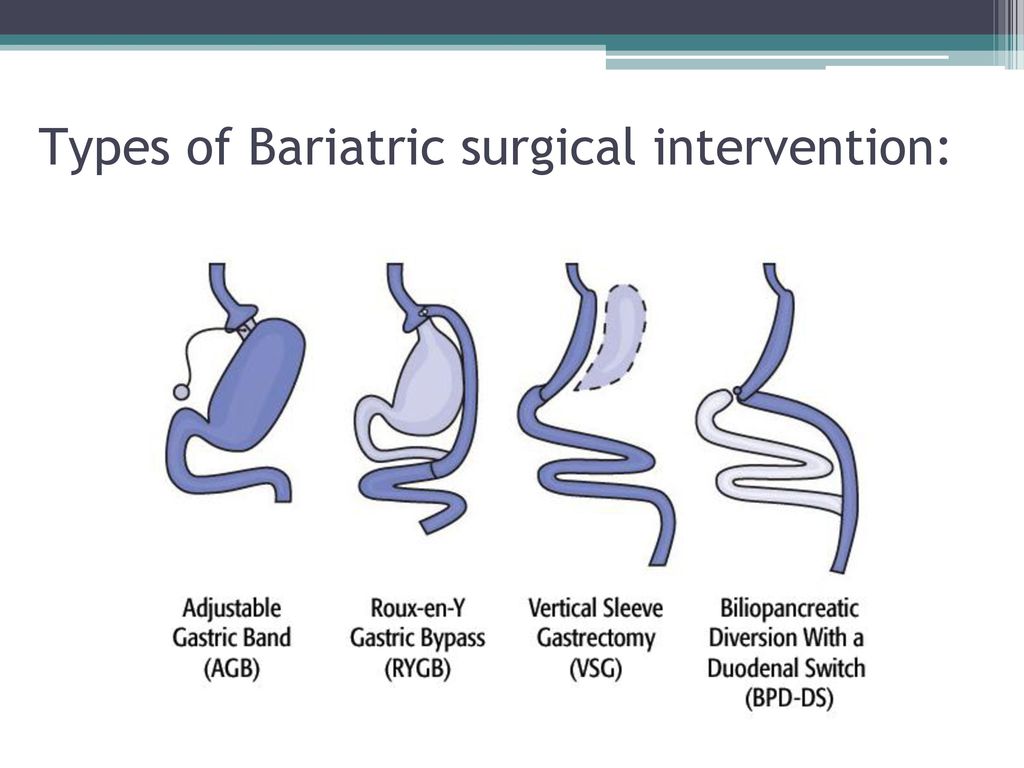 Types of Bariatric surgical intervention:

Adjustable Gastric Band (AGB)

Roux-en-Y Gastric Bypass (RYGB)

Vertical Sleeve Gastrectomy (VSG)

Biliopancreatic Diversion With a Duodenal Switch (BPD-DS)